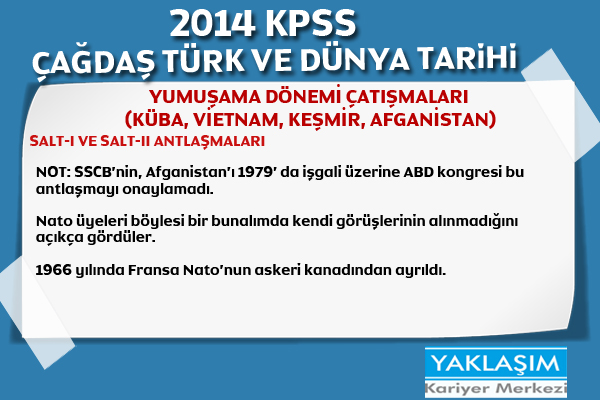 2014 KPSS
ÇAĞDAŞ TÜRK VE DÜNYA TARİHİ

YUMUŞAMA DÖNEMİ ÇATIŞMALARI
(KÜBA, VİETNAM, KEŞMİR, AFGANİSTAN)

SALT-I VE SALT-II ANTLAŞMALARI

NOT: SSCB'nin, Afganistan'ı 1979' da işgali üzerine ABD kongresi bu antlaşmayı onaylamadı.

Nato üyeleri böylesi bir bunalımda kendi görüşlerinin alınmadığını açıkça gördüler.

1966 yılında Fransa Nato'nun askeri kanadından ayrıldı.

YAKLAŞIM
Kariyer Merkezi